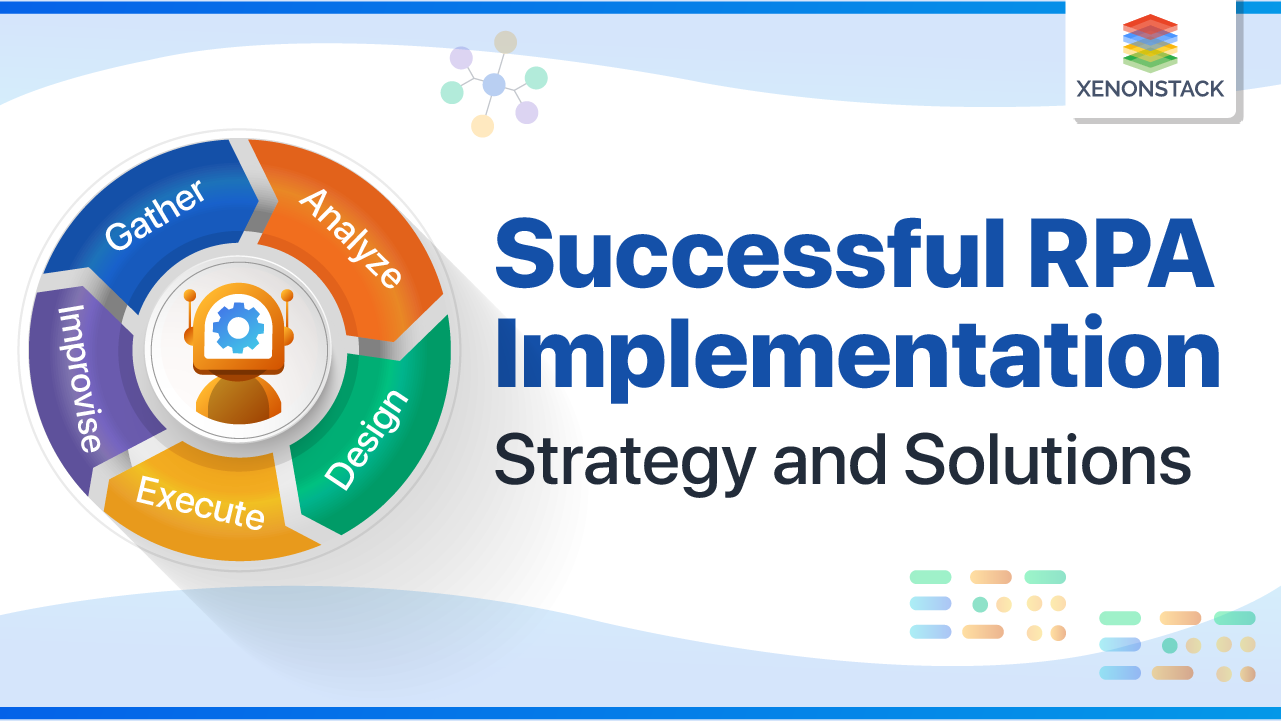 XENONSTACK

Gather
Analyze
Design
Execute
Improvise

Successful RPA Implementation
Strategy and Solutions